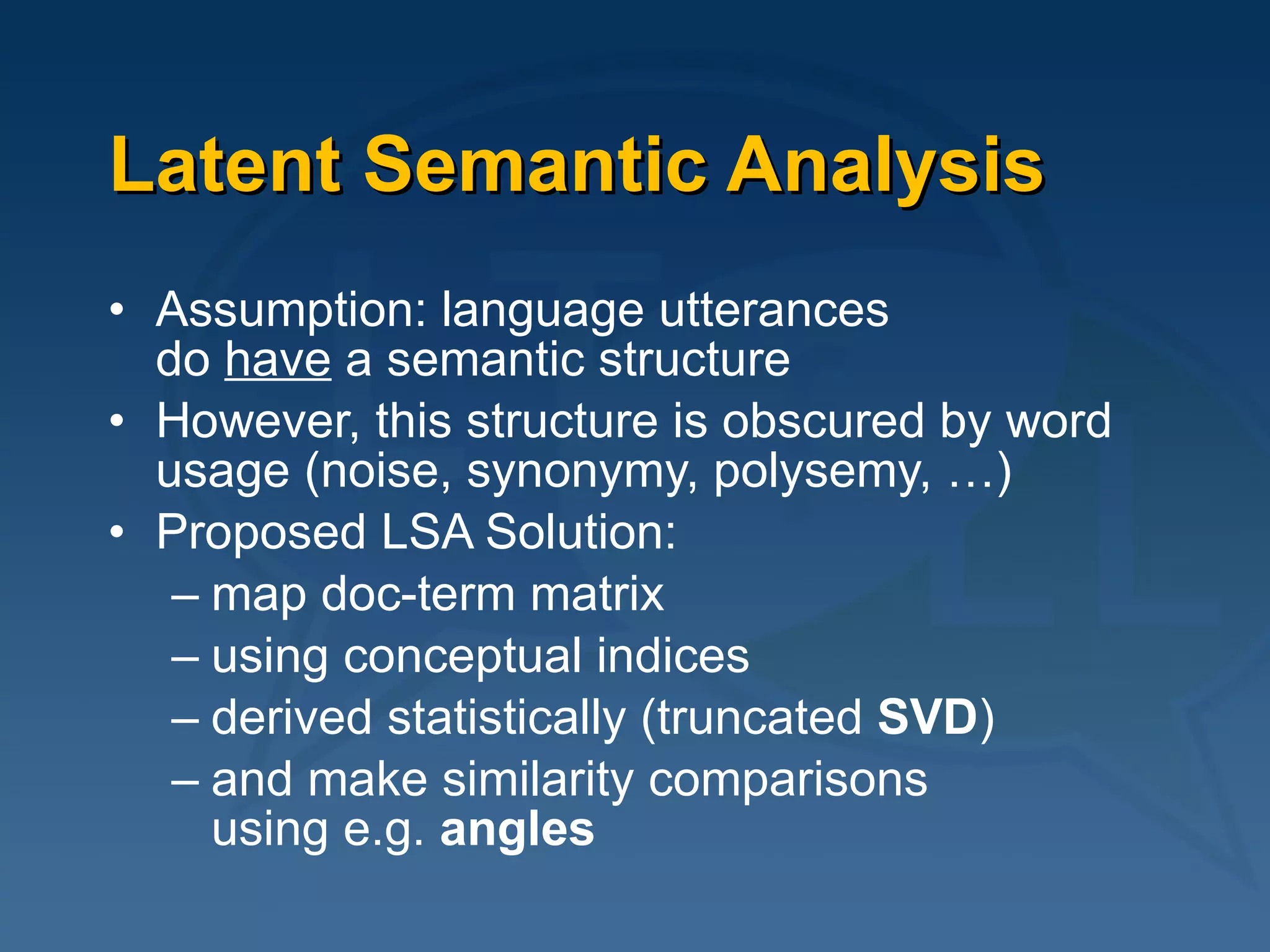 Latent Semantic Analysis

• Assumption: language utterances do have a semantic structure
• However, this structure is obscured by word usage (noise, synonymy, polysemy, …)
• Proposed LSA Solution:
– map doc-term matrix
– using conceptual indices
– derived statistically (truncated SVD)
– and make similarity comparisons using e.g. angles